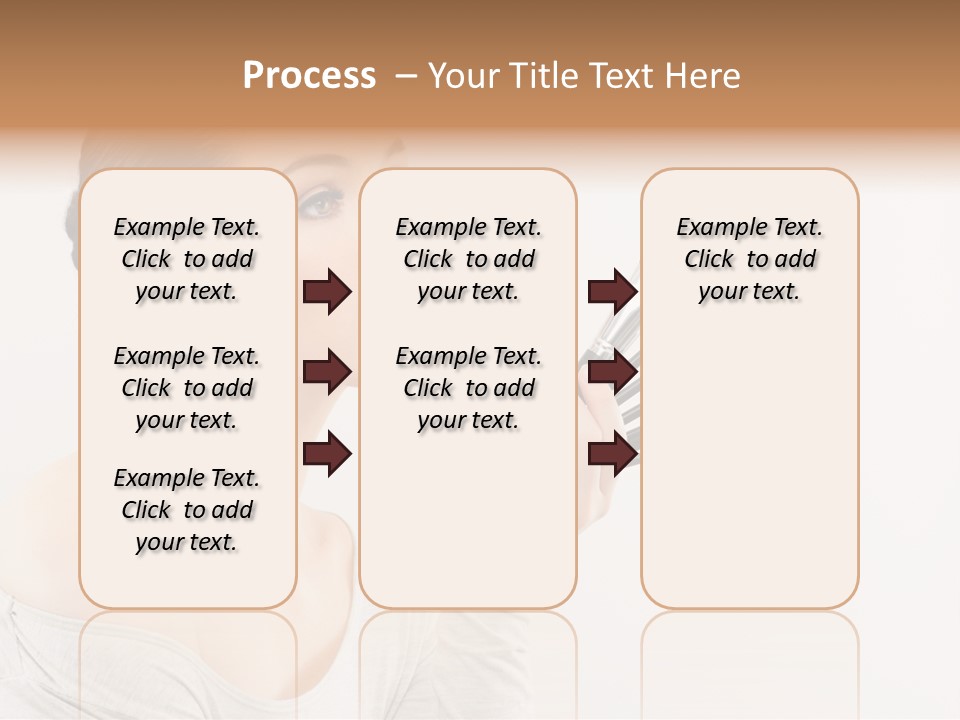 Process – Your Title Text Here

Example Text. Click to add your text.

Example Text. Click to add your text.

Example Text. Click to add your text.

Example Text. Click to add your text.

Example Text. Click to add your text.

Example Text. Click to add your text.